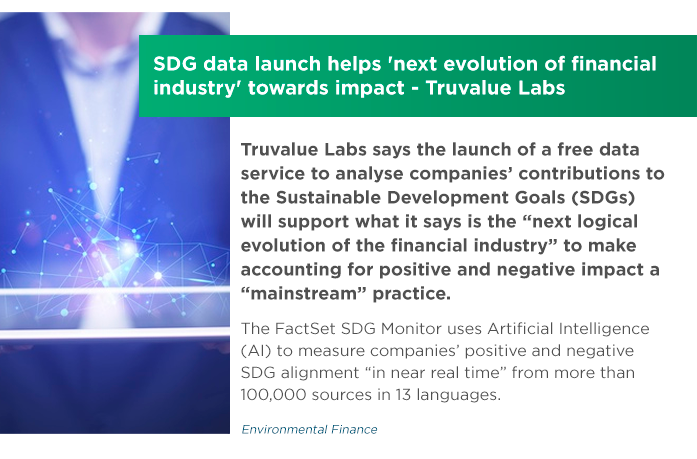 SDG data launch helps 'next evolution of financial industry' towards impact - Truvalue Labs

Truvalue Labs says the launch of a free data service to analyse companies' contributions to the Sustainable Development Goals (SDGs) will support what it says is the "next logical evolution of the financial industry" to make accounting for positive and negative impact a "mainstream" practice.

The FactSet SDG Monitor uses Artificial Intelligence (AI) to measure companies' positive and negative SDG alignment "in near real time" from more than 100,000 sources in 13 languages.

Environmental Finance